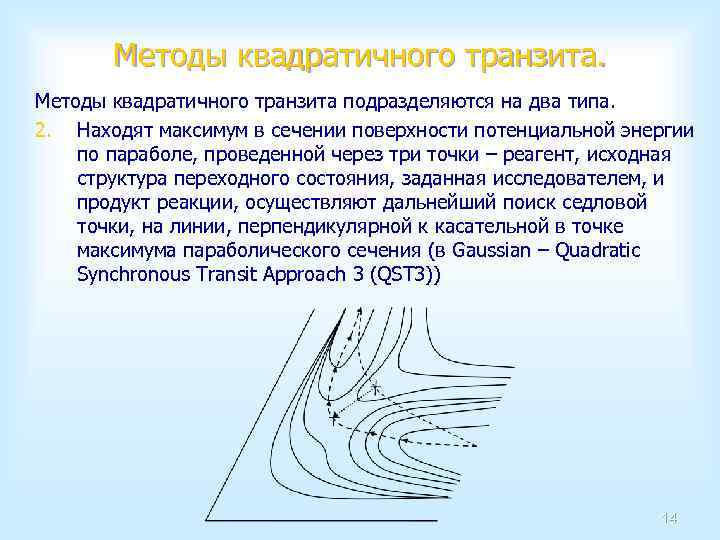 Методы квадратичного транзита.

Методы квадратичного транзита подразделяются на два типа.

2. Находят максимум в сечении поверхности потенциальной энергии по параболе, проведенной через три точки – реагент, исходная структура переходного состояния, заданная исследователем, и продукт реакции, осуществляют дальнейший поиск седловой точки, на линии, перпендикулярной к касательной в точке максимума параболического сечения (в Gaussian – Quadratic Synchronous Transit Approach 3 (QST3))

14